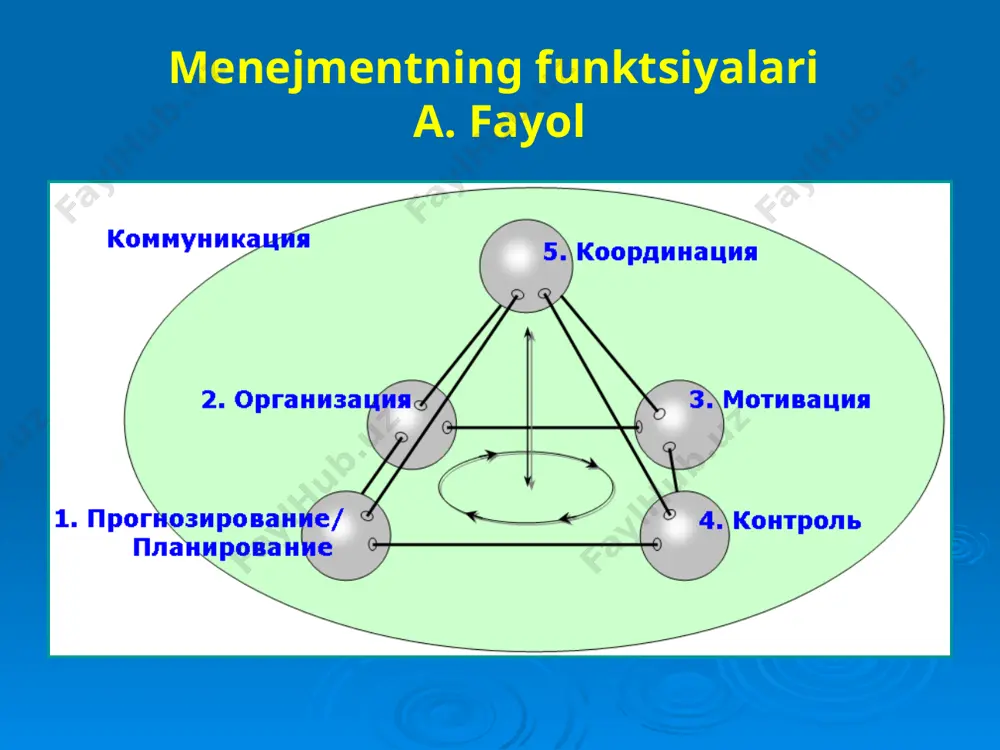 Menejmentning funktsiyalari
A. Fayol

Коммуникация

5. Координация

2. Организация

3. Мотивация

1. Прогнозирование/
Планирование

4. Контроль

FaylHub.uz